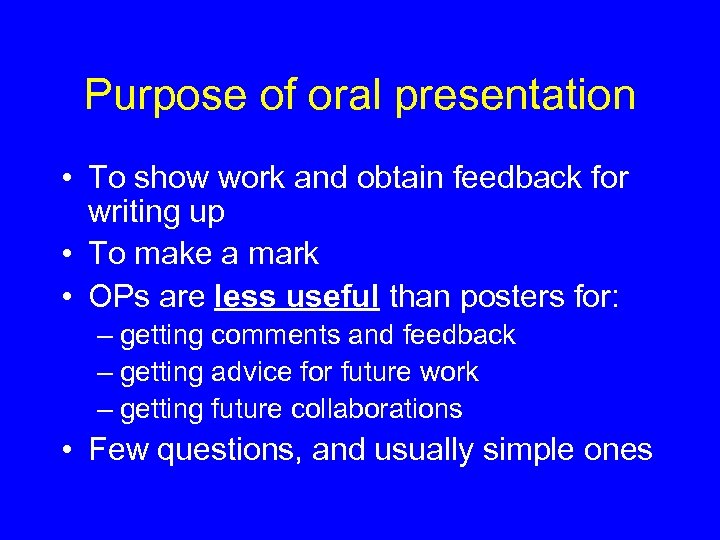 Purpose of oral presentation

• To show work and obtain feedback for writing up
• To make a mark
• OPs are less useful than posters for:
– getting comments and feedback
– getting advice for future work
– getting future collaborations
• Few questions, and usually simple ones